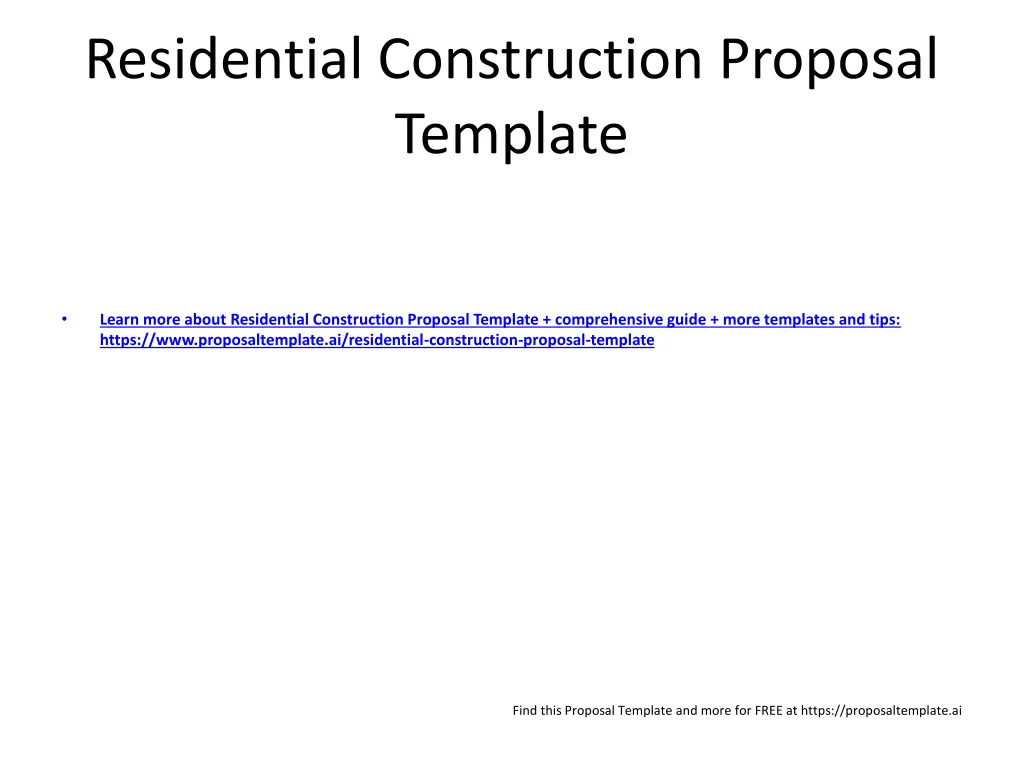 Residential Construction Proposal Template

• Learn more about Residential Construction Proposal Template + comprehensive guide + more templates and tips: https://www.proposaltemplate.ai/residential-construction-proposal-template

Find this Proposal Template and more for FREE at https://proposaltemplate.ai